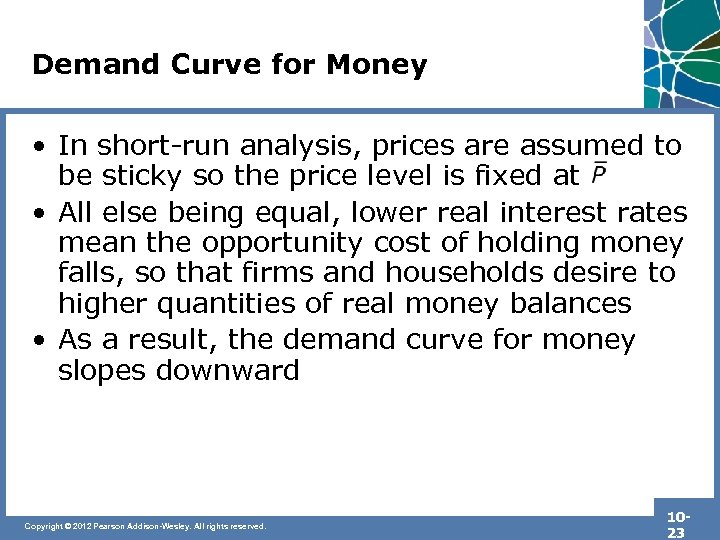 Demand Curve for Money

• In short-run analysis, prices are assumed to be sticky so the price level is fixed at $\bar{P}$

• All else being equal, lower real interest rates mean the opportunity cost of holding money falls, so that firms and households desire to higher quantities of real money balances

• As a result, the demand curve for money slopes downward

Copyright © 2012 Pearson Addison-Wesley. All rights reserved.

10-23